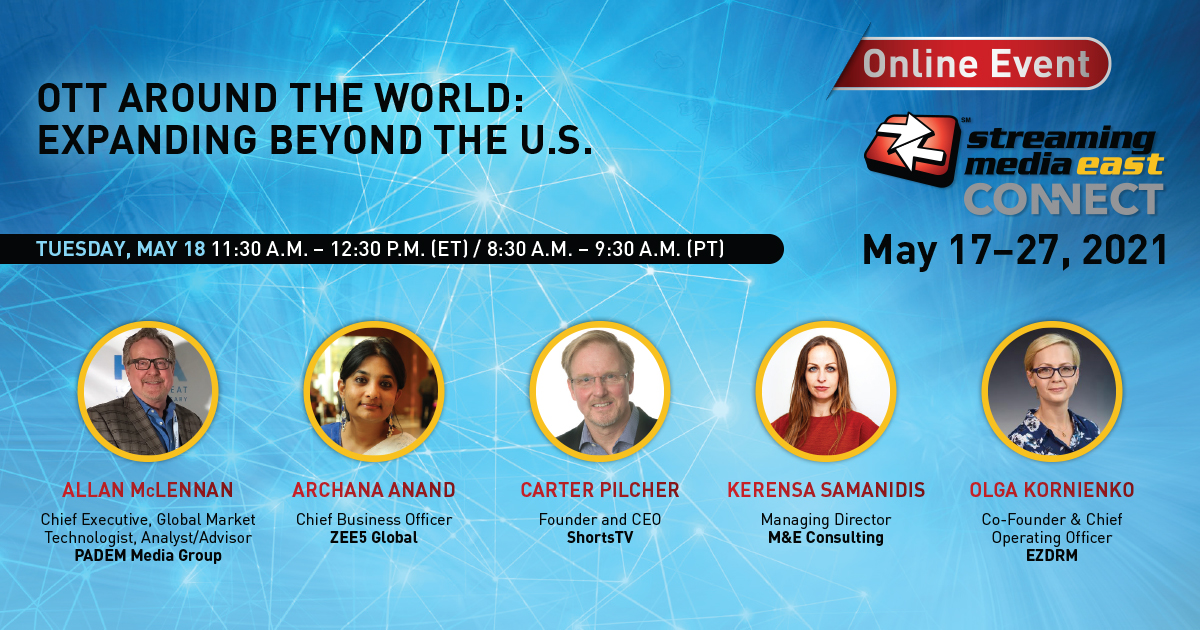 OTT AROUND THE WORLD: EXPANDING BEYOND THE U.S.

Online Event

SM streaming media east CONNECT

TUESDAY, MAY 18 11:30 A.M. – 12:30 P.M. (ET) / 8:30 A.M. – 9:30 A.M. (PT)

May 17–27, 2021

ALLAN McLENNAN
Chief Executive, Global Market Technologist, Analyst/Advisor
PADEM Media Group

ARCHANA ANAND
Chief Business Officer
ZEE5 Global

CARTER PILCHER
Founder and CEO
ShortsTV

KERENSA SAMANIDIS
Managing Director
M&E Consulting

OLGA KORNIENKO
Co-Founder & Chief Operating Officer
EZDRM